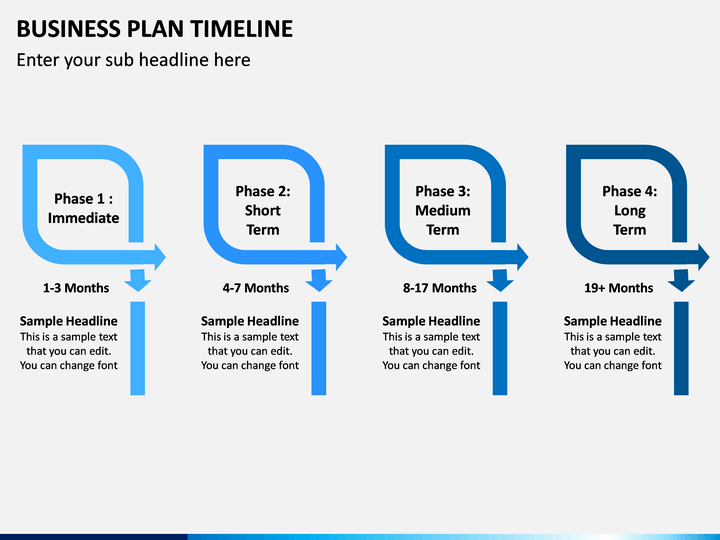 BUSINESS PLAN TIMELINE

Enter your sub headline here

Phase 1 : Immediate

1-3 Months

Sample Headline
This is a sample text that you can edit. You can change font

Phase 2: Short Term

4-7 Months

Sample Headline
This is a sample text that you can edit. You can change font

Phase 3: Medium Term

8-17 Months

Sample Headline
This is a sample text that you can edit. You can change font

Phase 4: Long Term

19+ Months

Sample Headline
This is a sample text that you can edit. You can change font